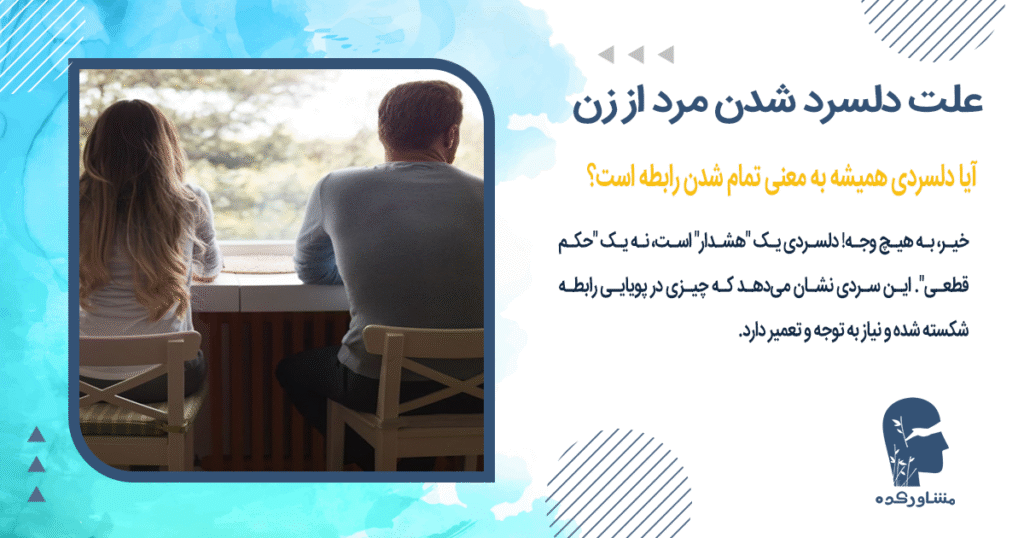 علت دلسرد شدن مرد از زن

آیا دلسردی همیشه به معنی تمام شدن رابطه است؟

خیر، به هیچ وجه! دلسردی یک "هشدار" است، نه یک "حکم قطعی". این سردی نشان می‌دهد که چیزی در پویایی رابطه شکسته شده و نیاز به توجه و تعمیر دارد.

مشاورکده